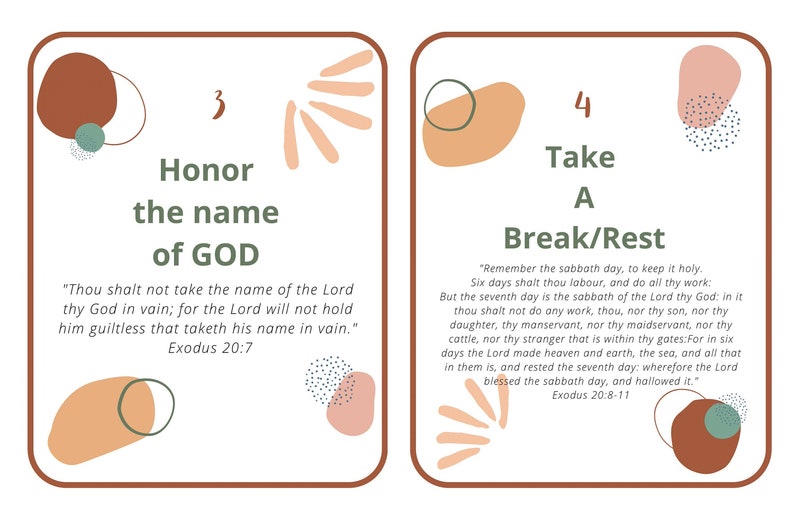 3

Honor the name of GOD

"Thou shalt not take the name of the Lord thy God in vain; for the Lord will not hold him guiltless that taketh his name in vain."
Exodus 20:7

4

Take A Break/Rest

"Remember the sabbath day, to keep it holy. Six days shalt thou labour, and do all thy work: But the seventh day is the sabbath of the Lord thy God: in it thou shalt not do any work, thou, nor thy son, nor thy daughter, thy manservant, nor thy maidservant, nor thy cattle, nor thy stranger that is within thy gates:For in six days the Lord made heaven and earth, the sea, and all that in them is, and rested the seventh day: wherefore the Lord blessed the sabbath day, and hallowed it."
Exodus 20:8-11